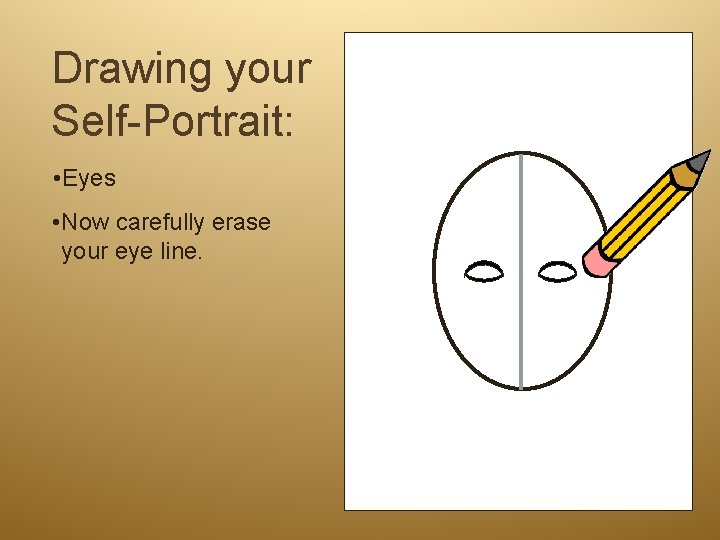 Drawing your Self-Portrait:

•Eyes

•Now carefully erase your eye line.